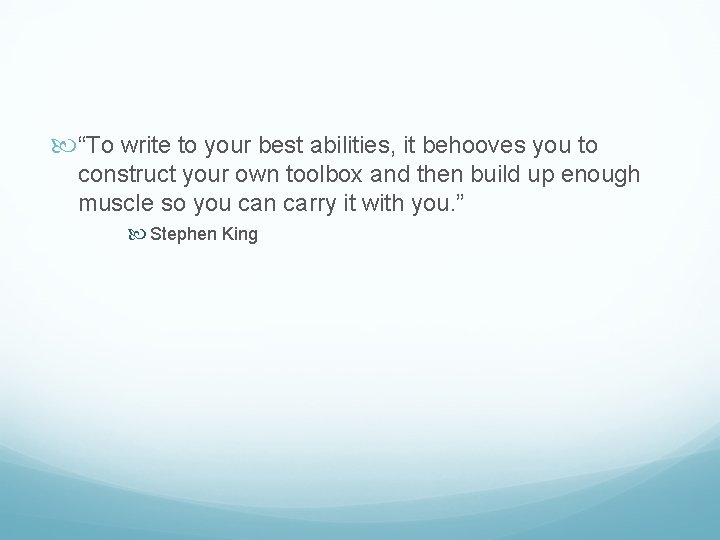 “To write to your best abilities, it behooves you to construct your own toolbox and then build up enough muscle so you can carry it with you.”

Stephen King